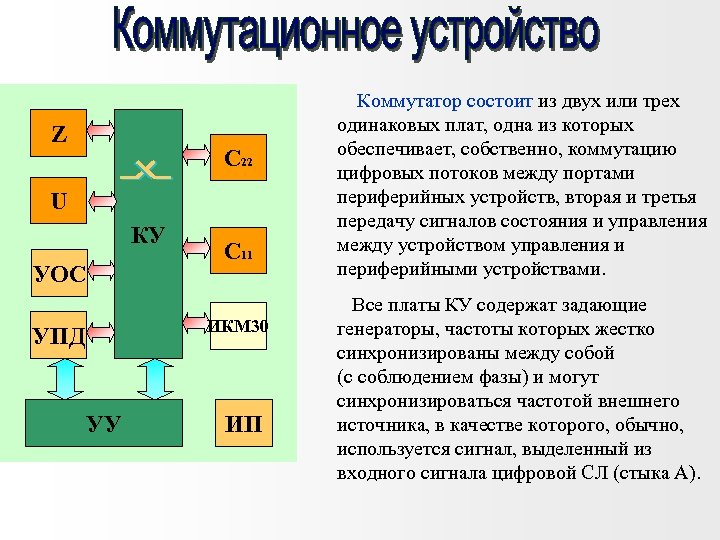 Коммутационное устройство

Z

U

УОС

УПД

КУ

$C_{22}$

$C_{11}$

ИКМ30

УУ

ИП

Коммутатор состоит из двух или трех одинаковых плат, одна из которых обеспечивает, собственно, коммутацию цифровых потоков между портами периферийных устройств, вторая и третья передачу сигналов состояния и управления между устройством управления и периферийными устройствами.

Все платы КУ содержат задающие генераторы, частоты которых жестко синхронизированы между собой (с соблюдением фазы) и могут синхронизироваться частотой внешнего источника, в качестве которого, обычно, используется сигнал, выделенный из входного сигнала цифровой СЛ (стыка А).